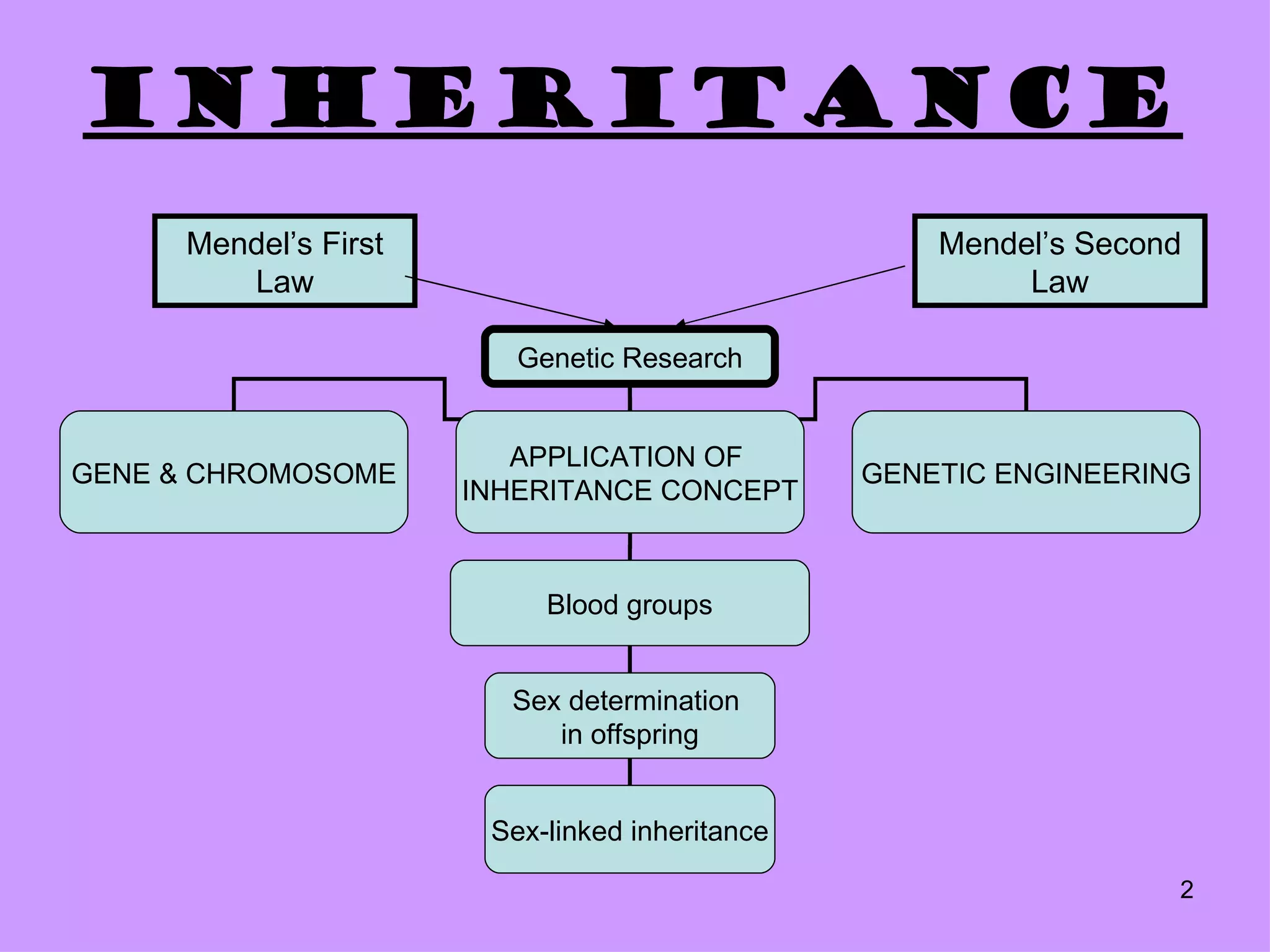 INHERITANCE

Mendel's First Law

Mendel's Second Law

Genetic Research

GENE & CHROMOSOME

APPLICATION OF INHERITANCE CONCEPT

GENETIC ENGINEERING

Blood groups

Sex determination in offspring

Sex-linked inheritance

2